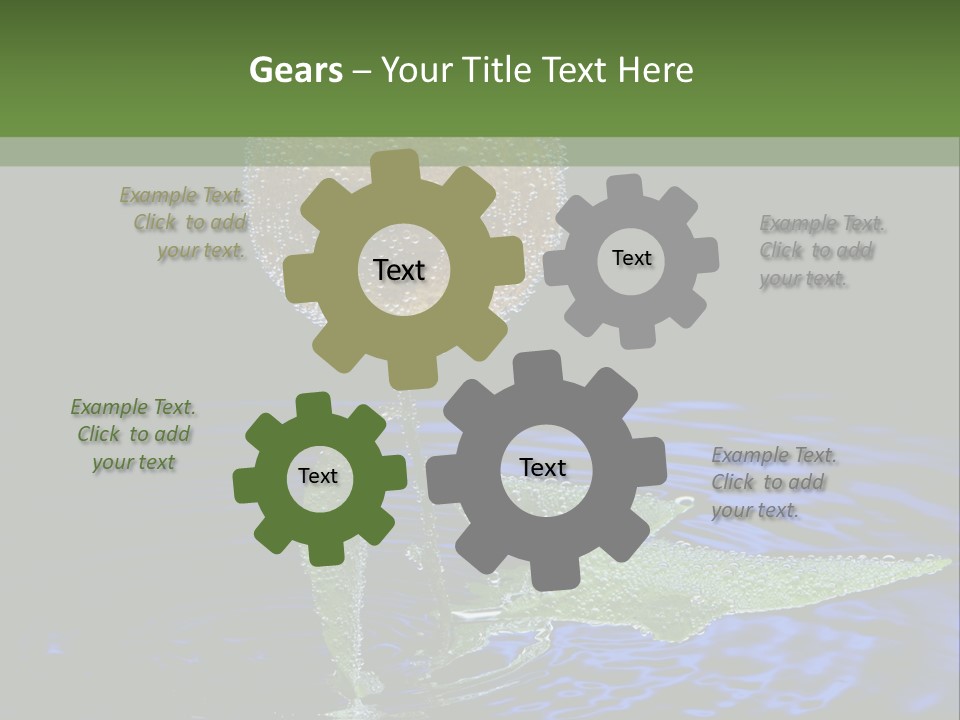 Gears – Your Title Text Here

Example Text. Click to add your text.

Text

Text

Example Text. Click to add your text.

Example Text. Click to add your text

Text

Text

Example Text. Click to add your text.